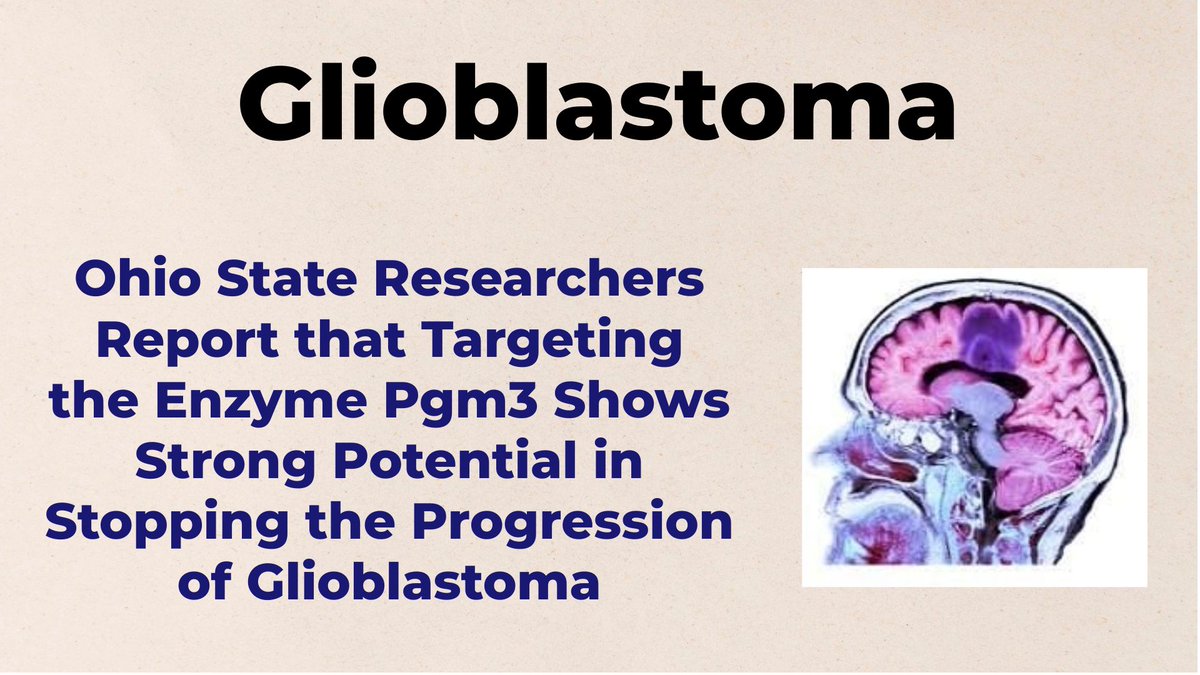 Glioblastoma

Ohio State Researchers Report that Targeting the Enzyme Pgm3 Shows Strong Potential in Stopping the Progression of Glioblastoma